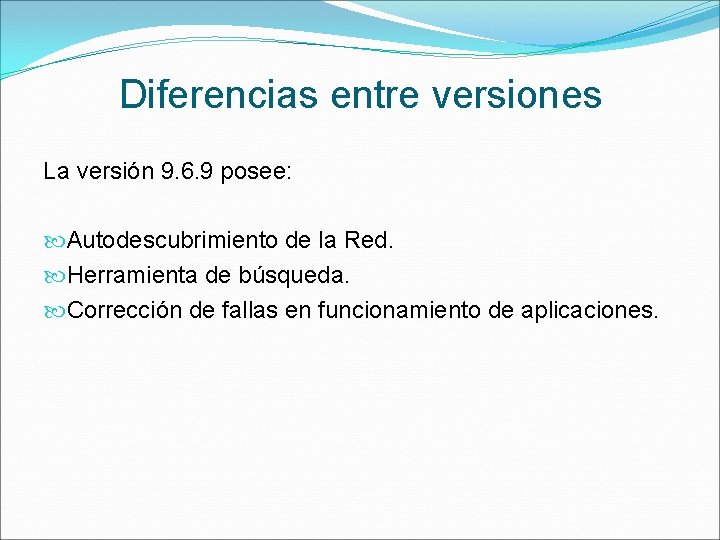 Diferencias entre versiones

La versión 9.6.9 posee:

Autodescubrimiento de la Red.
Herramienta de búsqueda.
Corrección de fallas en funcionamiento de aplicaciones.